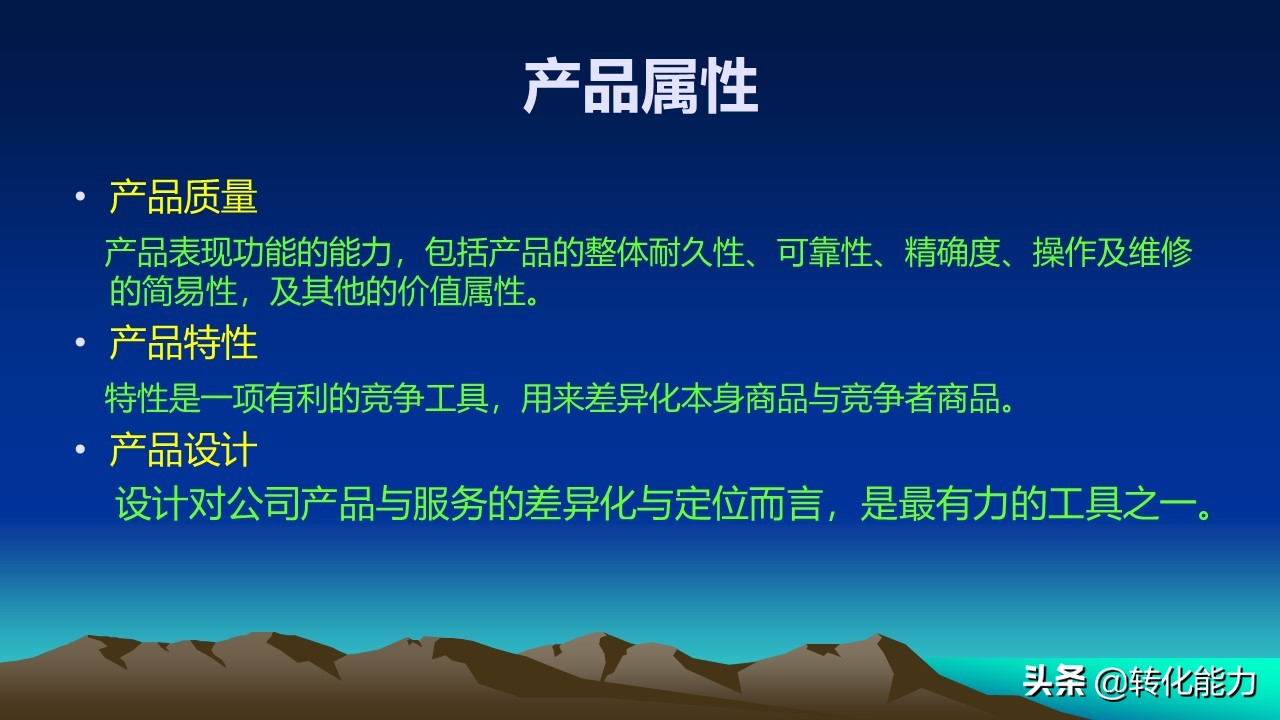 产品属性

• 产品质量

产品表现功能的能力，包括产品的整体耐久性、可靠性、精确度、操作及维修的简易性，及其他的价值属性。

• 产品特性

特性是一项有利的竞争工具，用来差异化本身商品与竞争者商品。

• 产品设计

设计对公司产品与服务的差异化与定位而言，是最有力的工具之一。

头条 @转化能力